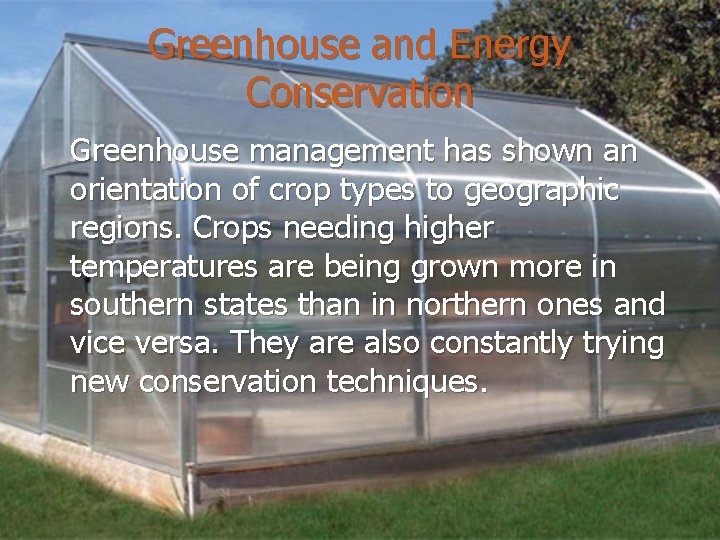 Greenhouse and Energy Conservation

Greenhouse management has shown an orientation of crop types to geographic regions. Crops needing higher temperatures are being grown more in southern states than in northern ones and vice versa. They are also constantly trying new conservation techniques.